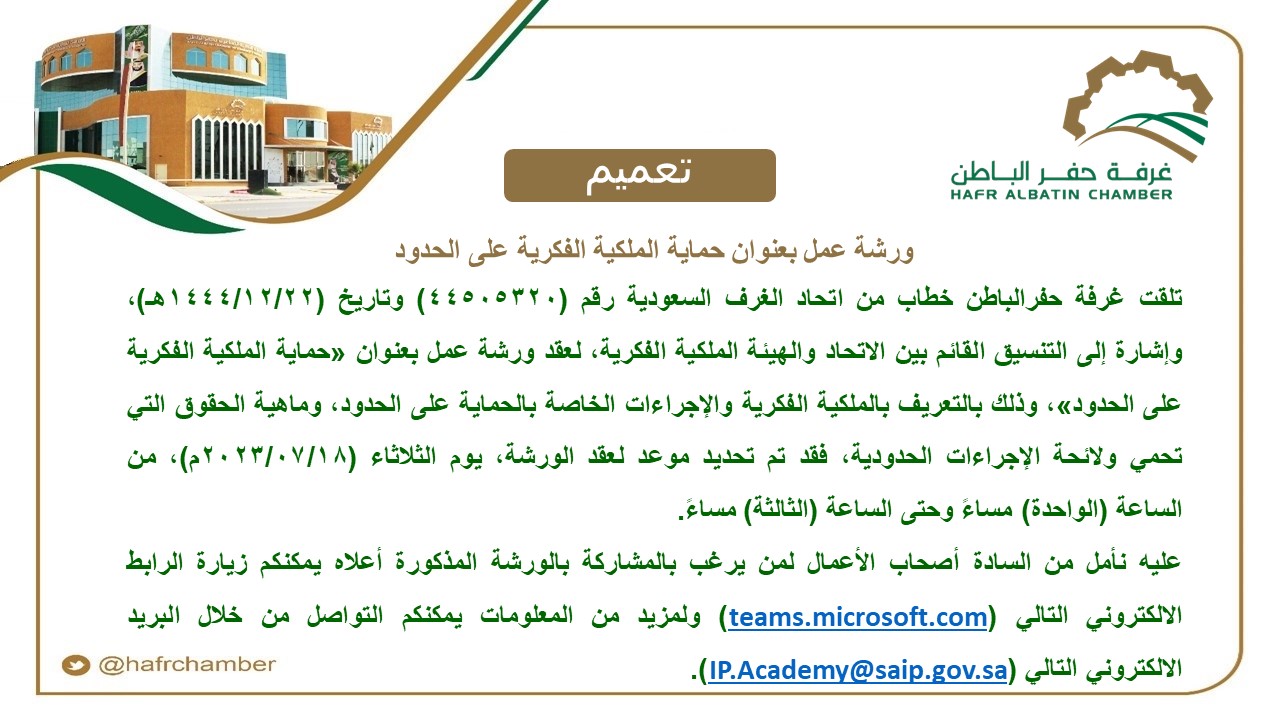 غرفة حفر الباطن
HAFR ALBATIN CHAMBER

تعميم

ورشة عمل بعنوان حماية الملكية الفكرية على الحدود

تلقت غرفة حفرالباطن خطاب من اتحاد الغرف السعودية رقم (٤٤٥٠٥٣٢٠) وتاريخ (١٤٤٤/١٢/٢٢هـ)، وإشارة إلى التنسيق القائم بين الاتحاد والهيئة الملكية الفكرية، لعقد ورشة عمل بعنوان «حماية الملكية الفكرية على الحدود»، وذلك بالتعريف بالملكية الفكرية والإجراءات الخاصة بالحماية على الحدود، وماهية الحقوق التي تحمي ولائحة الإجراءات الحدودية، فقد تم تحديد موعد لعقد الورشة، يوم الثلاثاء (٢٠٢٣/٠٧/١٨م)، من الساعة (الواحدة) مساءً وحتى الساعة (الثالثة) مساءً.

عليه نأمل من السادة أصحاب الأعمال لمن يرغب بالمشاركة بالورشة المذكورة أعلاه يمكنكم زيارة الرابط الالكتروني التالي (teams.microsoft.com) ولمزيد من المعلومات يمكنكم التواصل من خلال البريد الالكتروني التالي (IP.Academy@saip.gov.sa).

@hafrchamber